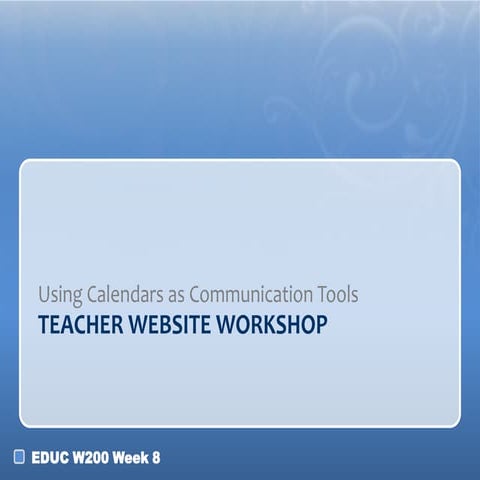 Using Calendars as Communication Tools
TEACHER WEBSITE WORKSHOP

EDUC W200 Week 8